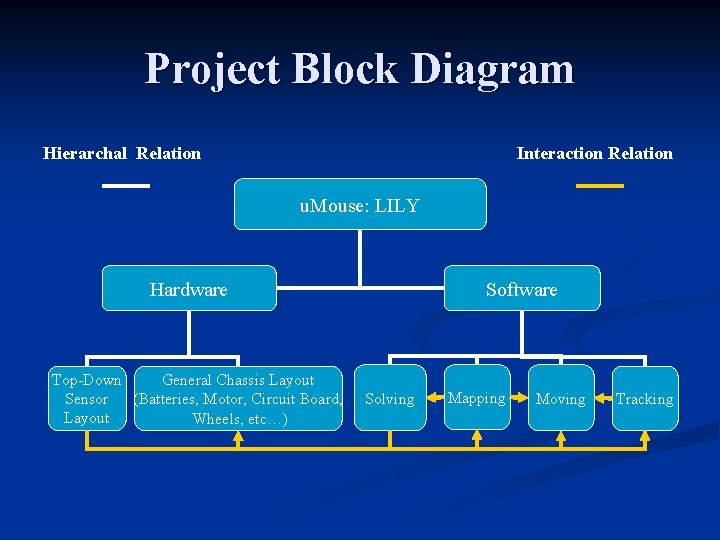 Project Block Diagram

Hierarchal Relation

Interaction Relation

uMouse: LILY

Hardware

Software

Top-Down Sensor Layout

General Chassis Layout (Batteries, Motor, Circuit Board, Wheels, etc…)

Solving

Mapping

Moving

Tracking